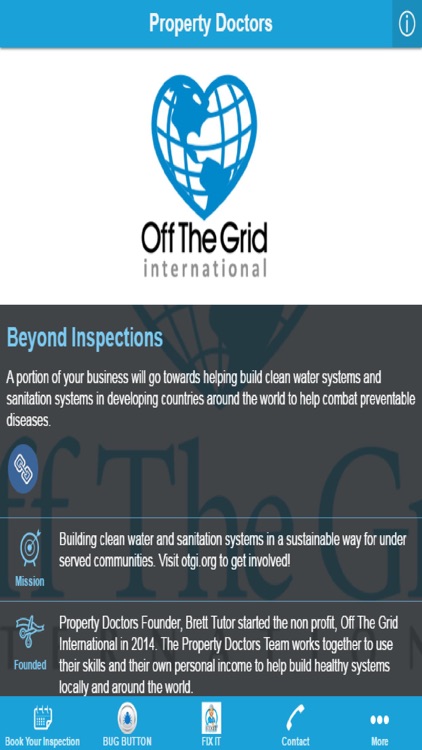 Property Doctors

Off The Grid
international

Beyond Inspections

A portion of your business will go towards helping build clean water systems and sanitation systems in developing countries around the world to help combat preventable diseases.

Mission

Building clean water and sanitation systems in a sustainable way for under served communities. Visit otgi.org to get involved!

Founded

Property Doctors Founder, Brett Tutor started the non profit, Off The Grid International in 2014. The Property Doctors Team works together to use their skills and their own personal income to help build healthy systems locally and around the world.

Book Your Inspection
BUG BUTTON
FIX IT
Contact
More